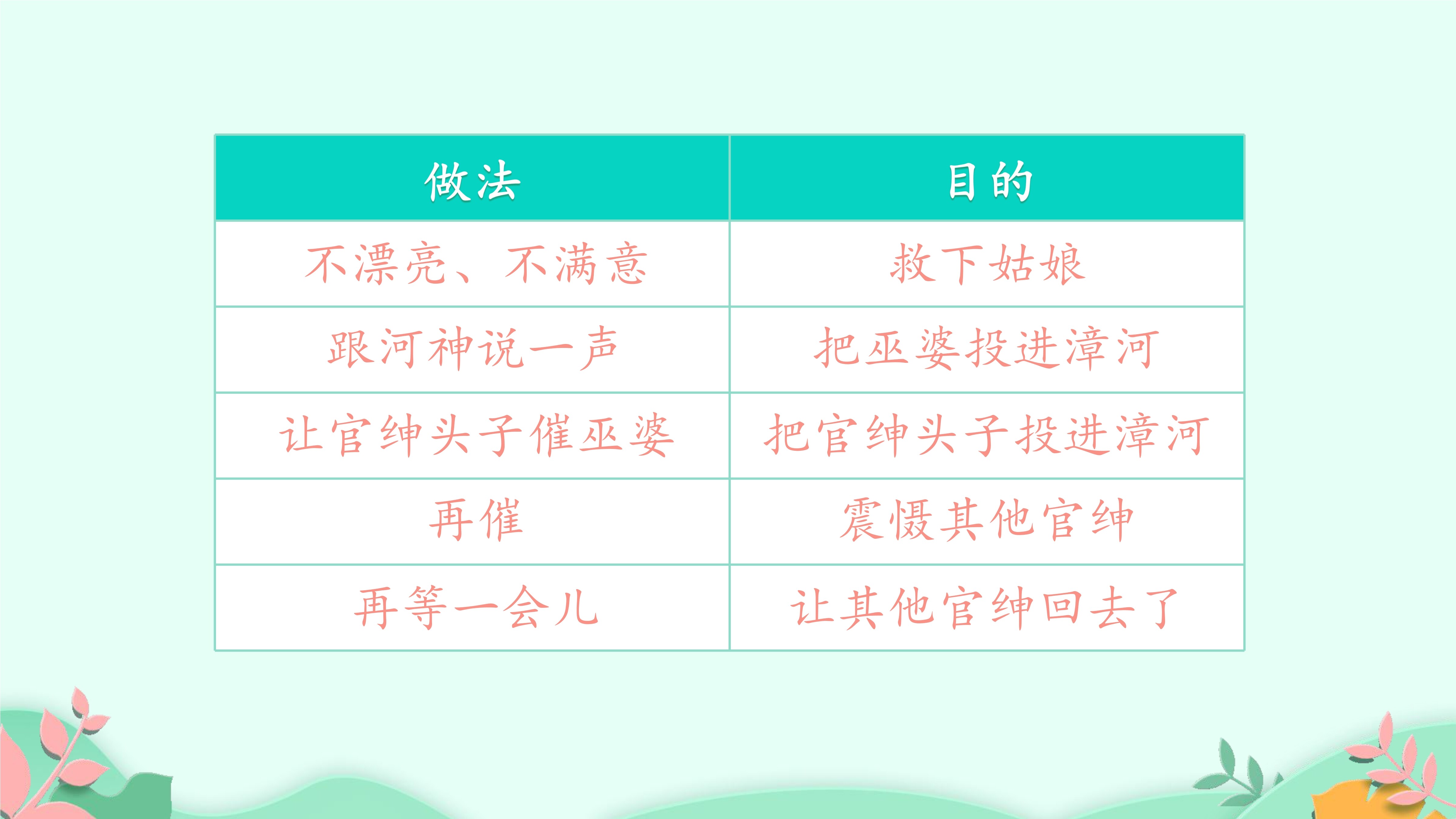 | 做法 | 目的 |
|---|---|
| 不漂亮、不满意 | 救下姑娘 |
| 跟河神说一声 | 把巫婆投进漳河 |
| 让官绅头子催巫婆 | 把官绅头子投进漳河 |
| 再催 | 震慑其他官绅 |
| 再等一会儿 | 让其他官绅回去了 |